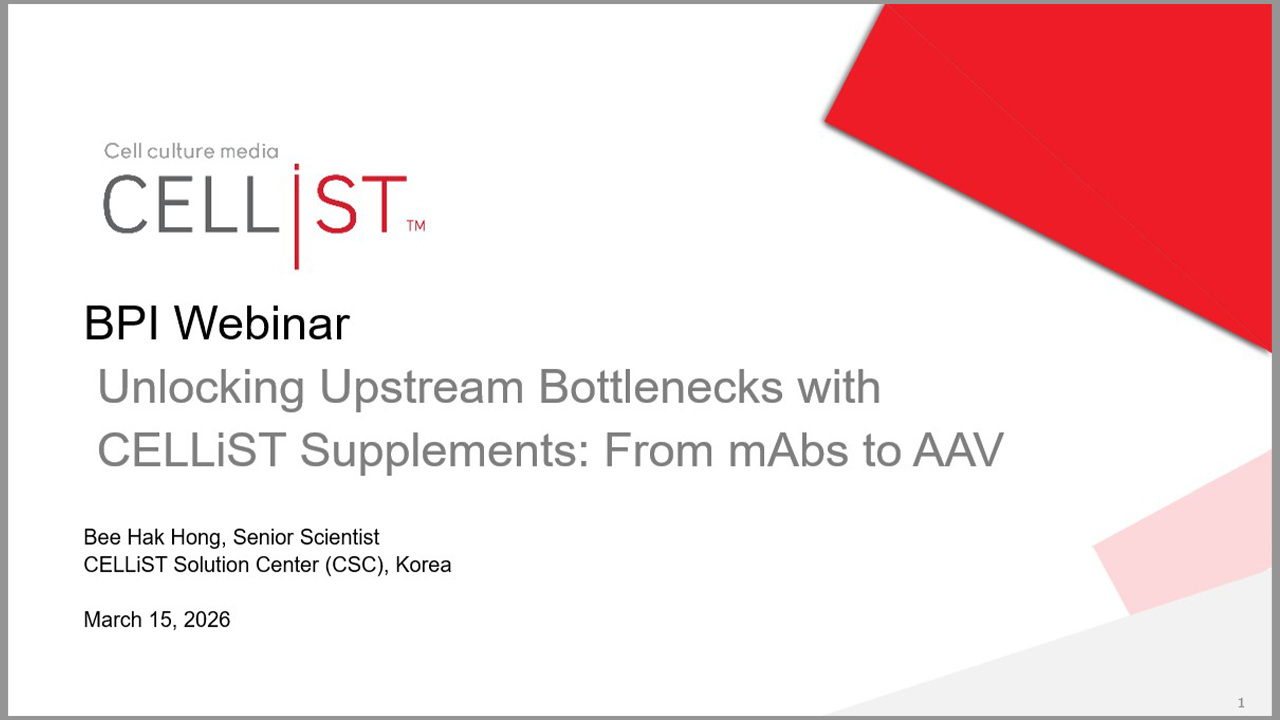 Cell culture media
CELLiST™

BPI Webinar

Unlocking Upstream Bottlenecks with CELLiST Supplements: From mAbs to AAV

Bee Hak Hong, Senior Scientist
CELLiST Solution Center (CSC), Korea

March 15, 2026

1